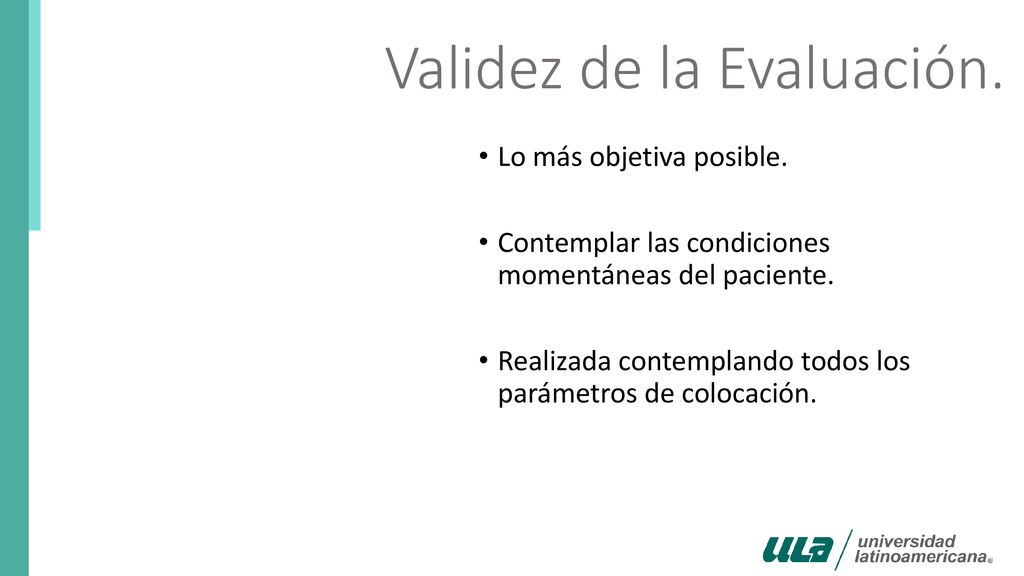 Validez de la Evaluación.

• Lo más objetiva posible.

• Contemplar las condiciones momentáneas del paciente.

• Realizada contemplando todos los parámetros de colocación.

ULA universidad latinoamericana®